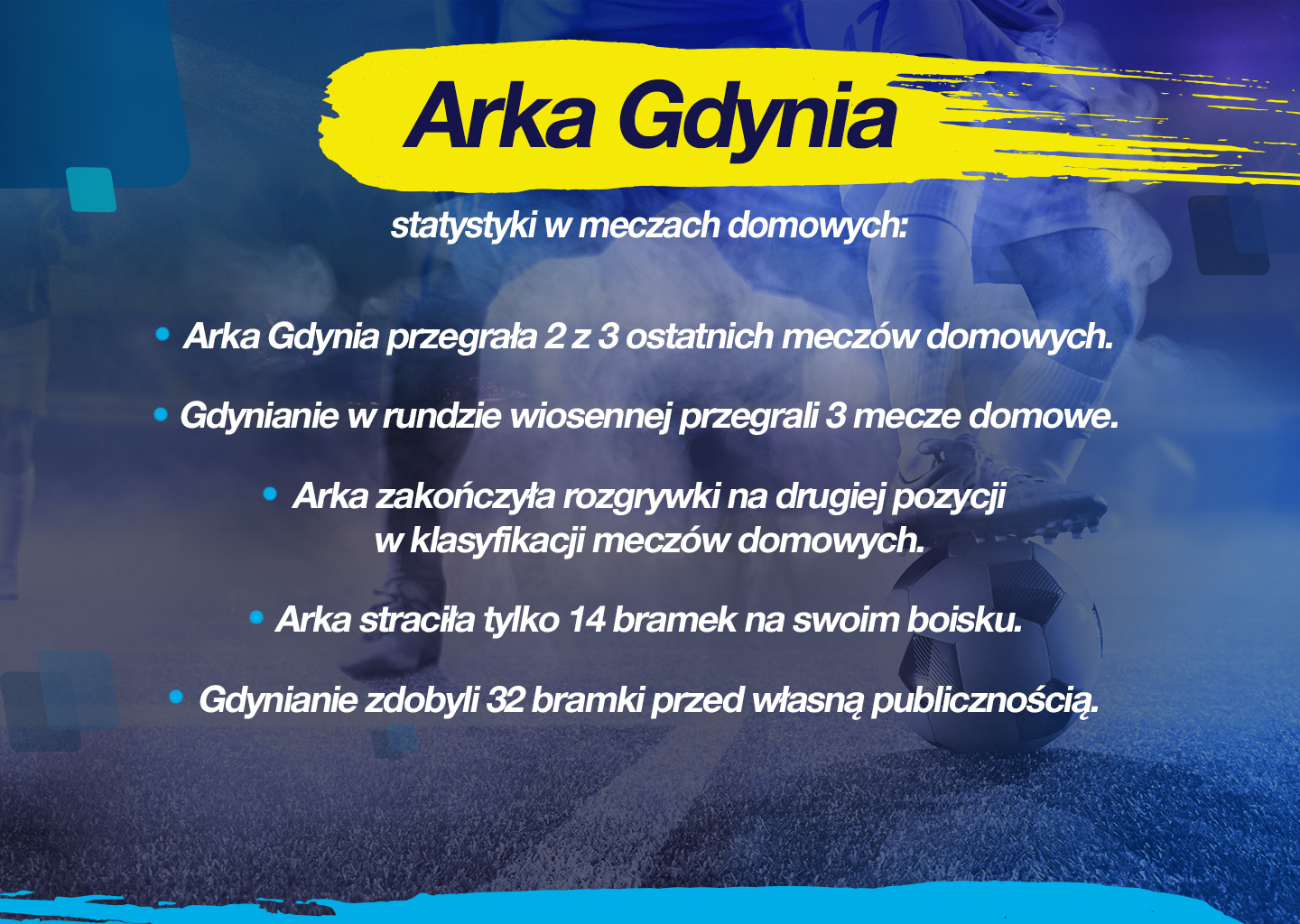 Arka Gdynia

statystyki w meczach domowych:

• Arka Gdynia przegrała 2 z 3 ostatnich meczów domowych.

• Gdynianie w rundzie wiosennej przegrali 3 mecze domowe.

• Arka zakończyła rozgrywki na drugiej pozycji w klasyfikacji meczów domowych.

• Arka straciła tylko 14 bramek na swoim boisku.

• Gdynianie zdobyli 32 bramki przed własną publicznością.